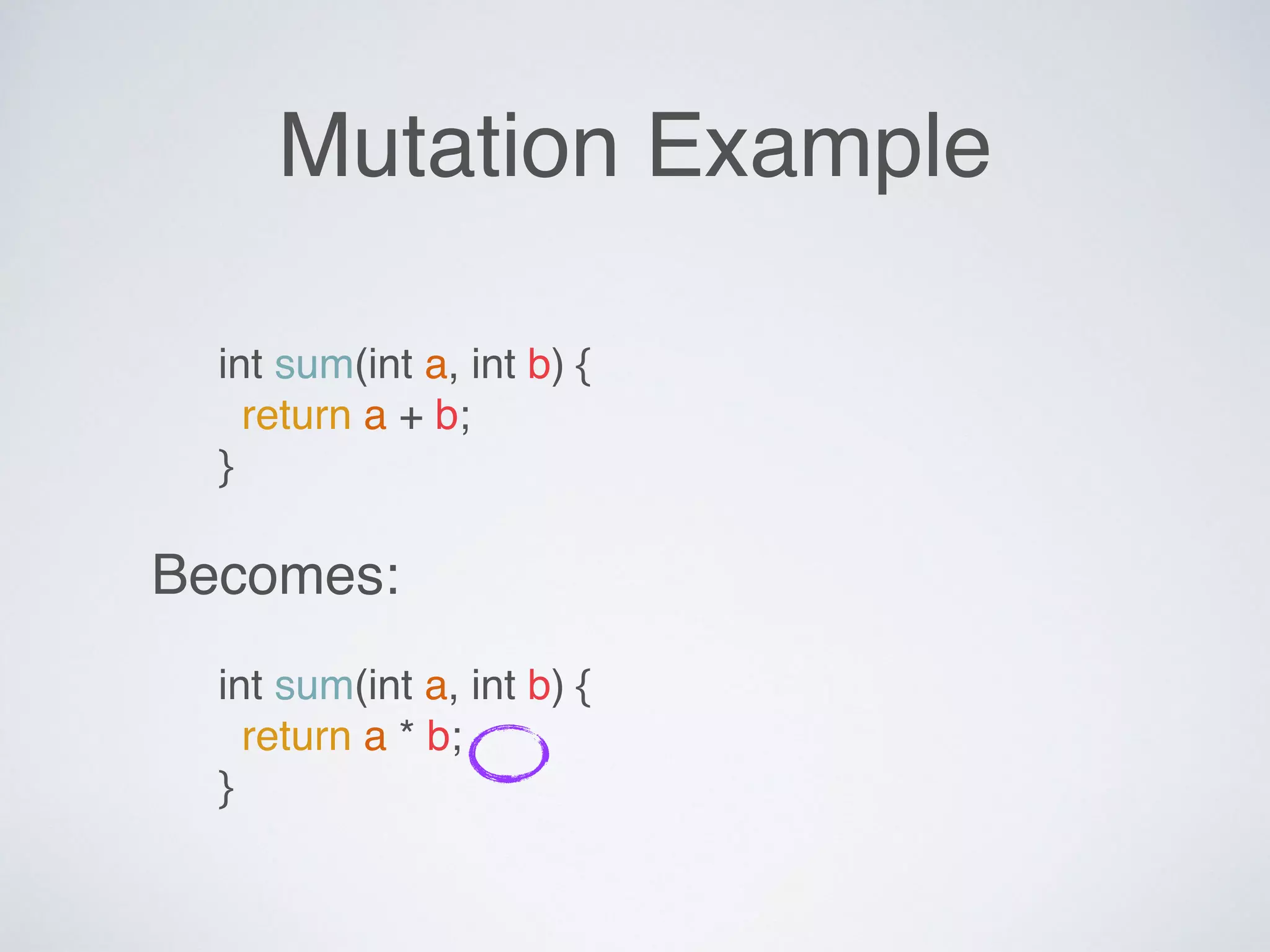 Mutation Example

int sum(int a, int b) {
  return a + b;
}

Becomes:

int sum(int a, int b) {
  return a * b;
}